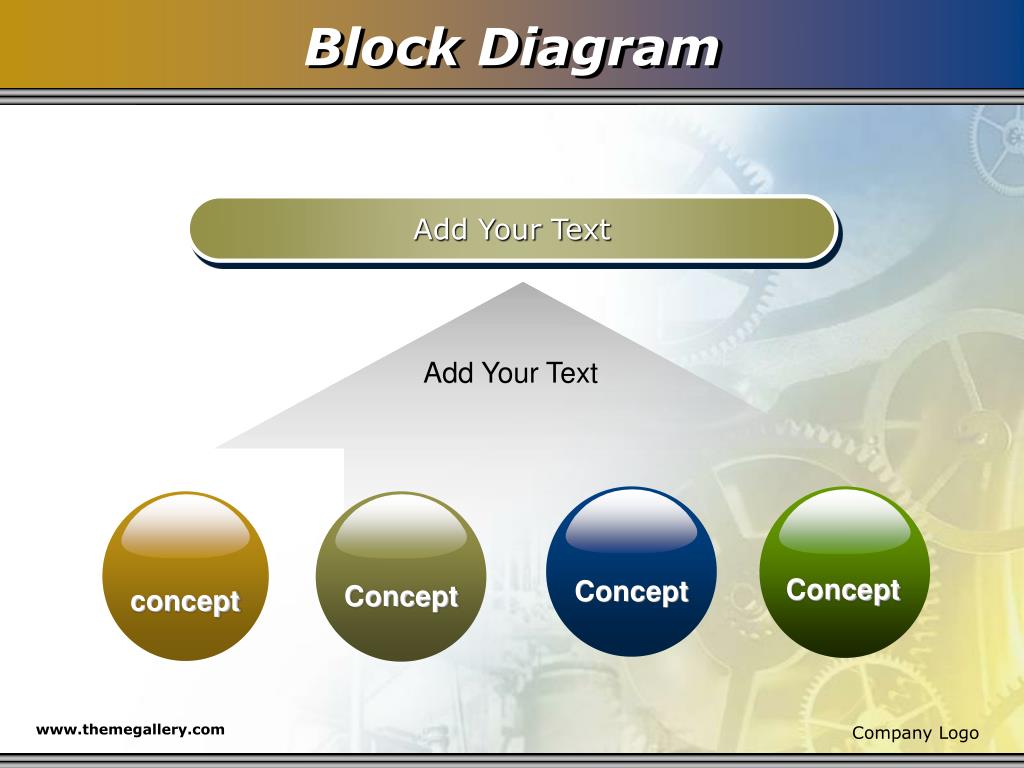 Block Diagram

Add Your Text

Add Your Text

concept

Concept

Concept

Concept

www.themegallery.com

Company Logo